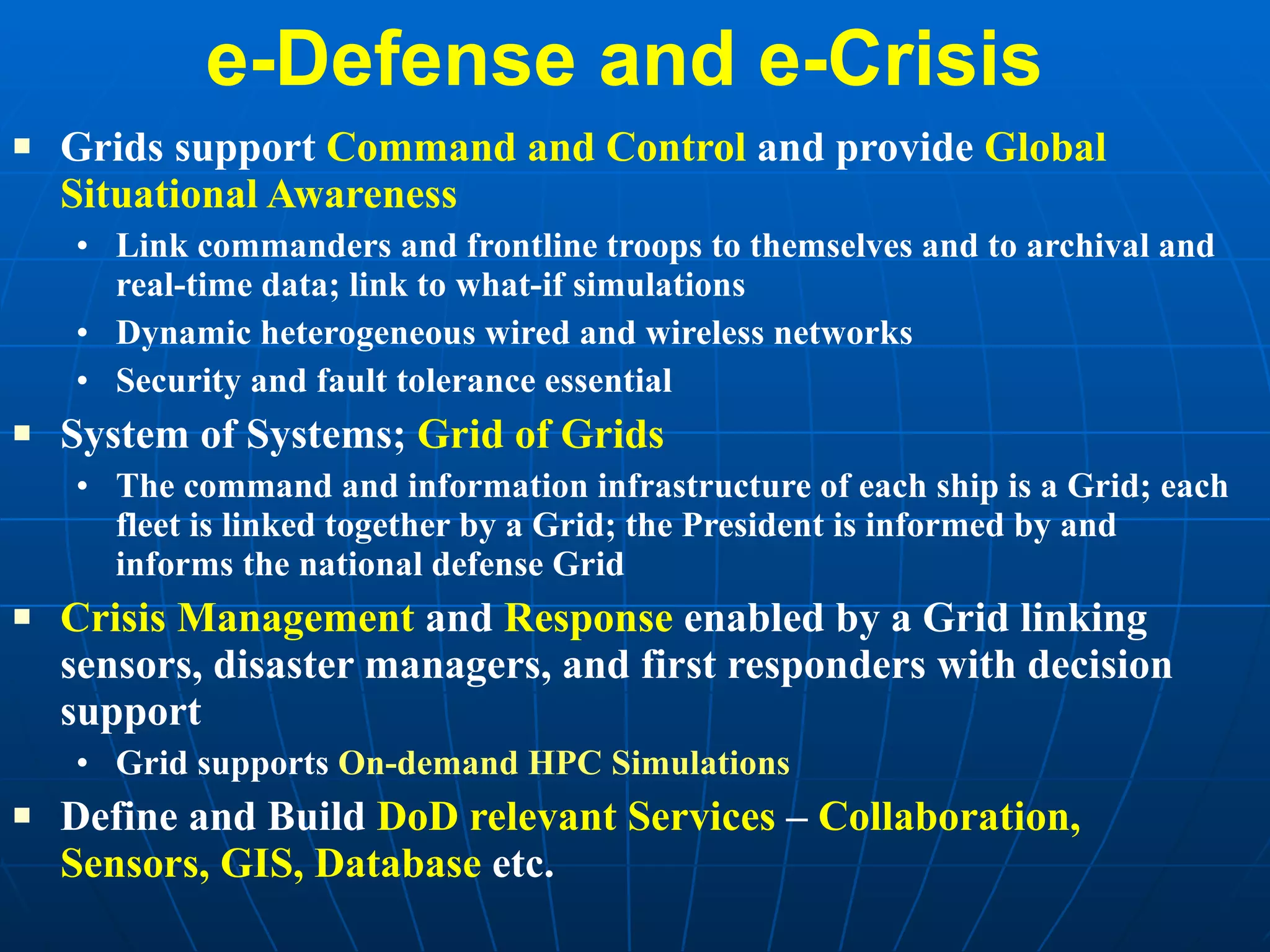 e-Defense and e-Crisis

▪ Grids support Command and Control and provide Global Situational Awareness
  • Link commanders and frontline troops to themselves and to archival and real-time data; link to what-if simulations
  • Dynamic heterogeneous wired and wireless networks
  • Security and fault tolerance essential
▪ System of Systems; Grid of Grids
  • The command and information infrastructure of each ship is a Grid; each fleet is linked together by a Grid; the President is informed by and informs the national defense Grid
▪ Crisis Management and Response enabled by a Grid linking sensors, disaster managers, and first responders with decision support
  • Grid supports On-demand HPC Simulations
▪ Define and Build DoD relevant Services – Collaboration, Sensors, GIS, Database etc.